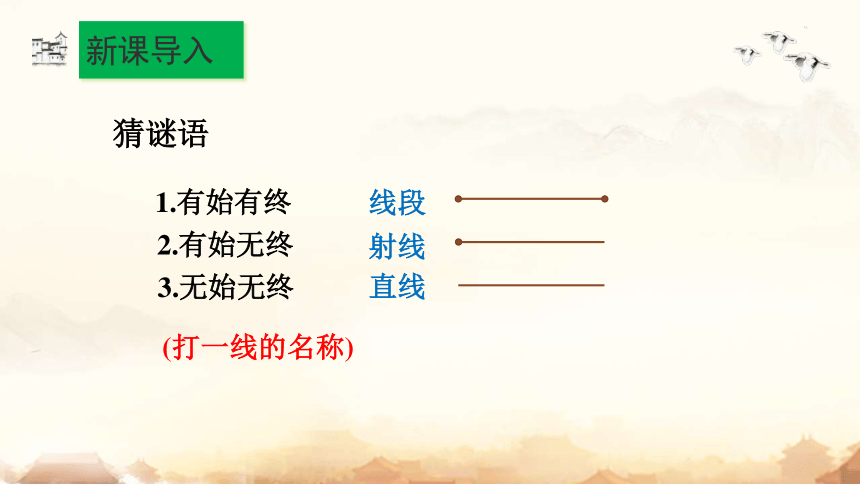 新课导入

猜谜语

1.有始有终　线段
2.有始无终　射线
3.无始无终　直线

(打一线的名称)